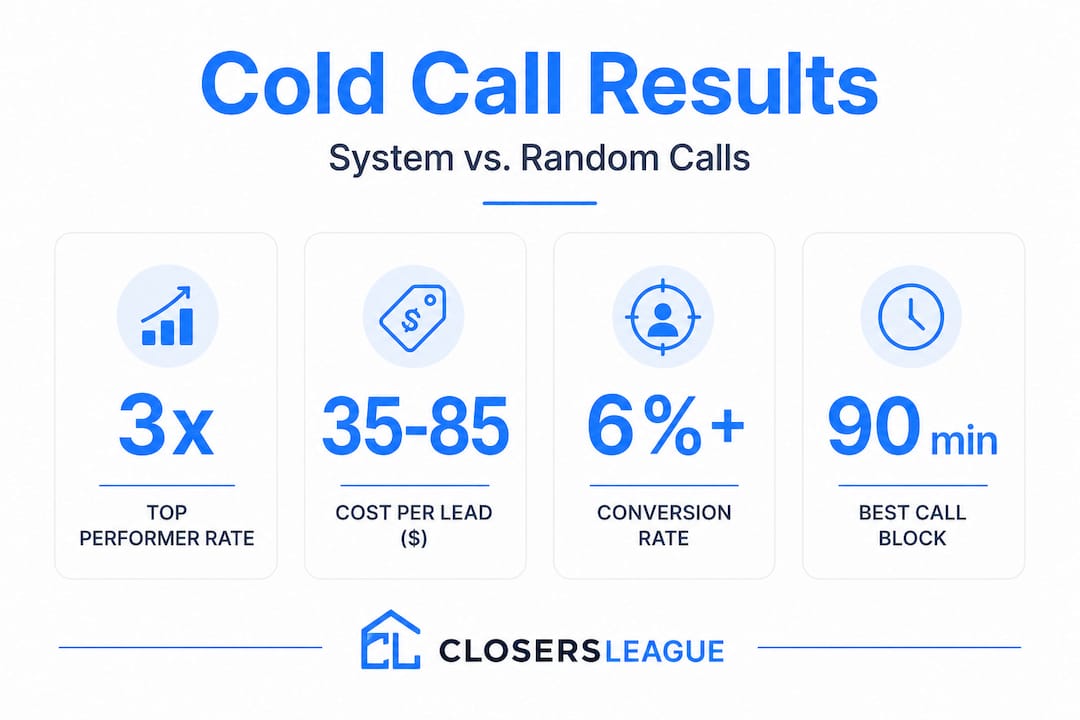 Cold Call Results

System vs. Random Calls

$

3x

TOP PERFORMER RATE

35-85

COST PER LEAD ($)

6%+

CONVERSION RATE

90 min

BEST CALL BLOCK

CLOSERSLEAGUE